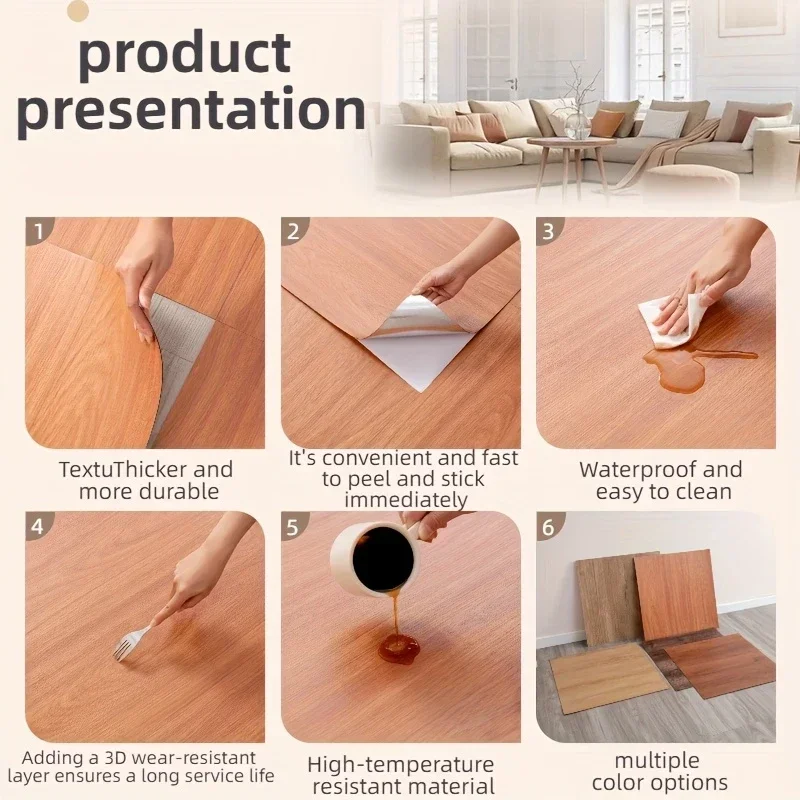 product presentation

1

TextuThicker and more durable

2

It's convenient and fast to peel and stick immediately

3

Waterproof and easy to clean

4

Adding a 3D wear-resistant layer ensures a long service life

5

High-temperature resistant material

6

multiple color options